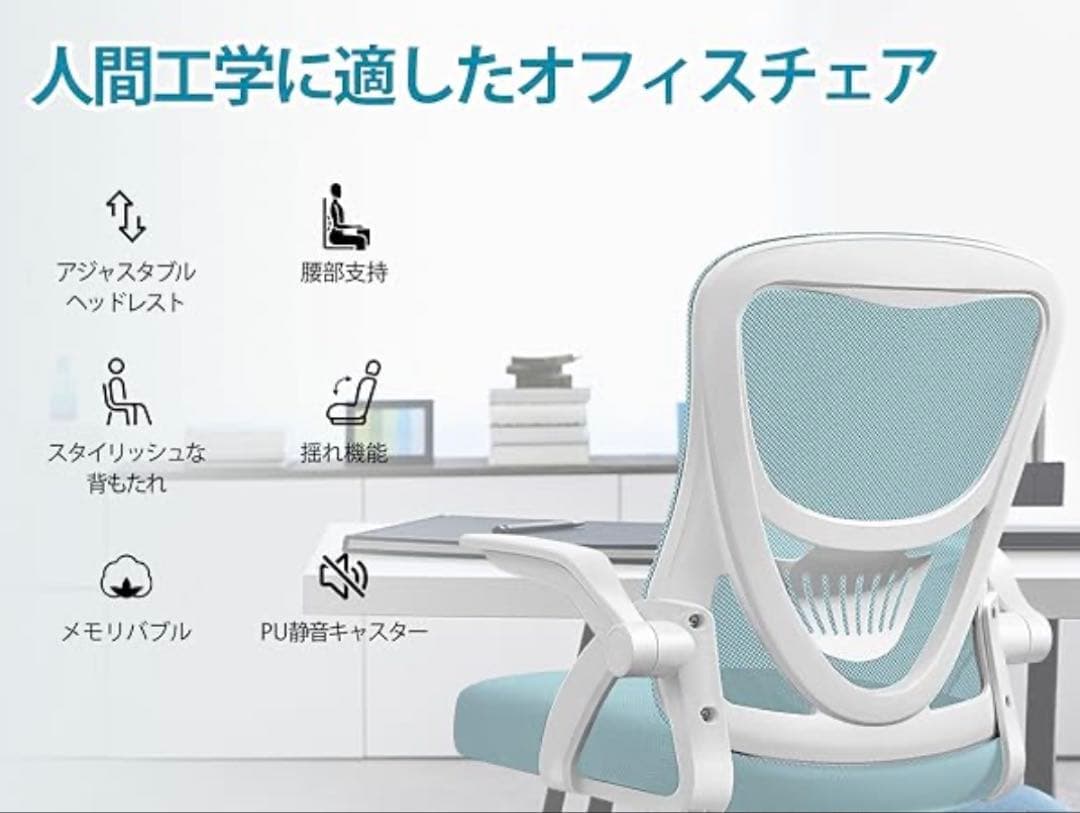 人間工学に適したオフィスチェア

アジャスタブル
ヘッドレスト

腰部支持

スタイリッシュな
背もたれ

揺れ機能

メモリバブル

PU静音キャスター